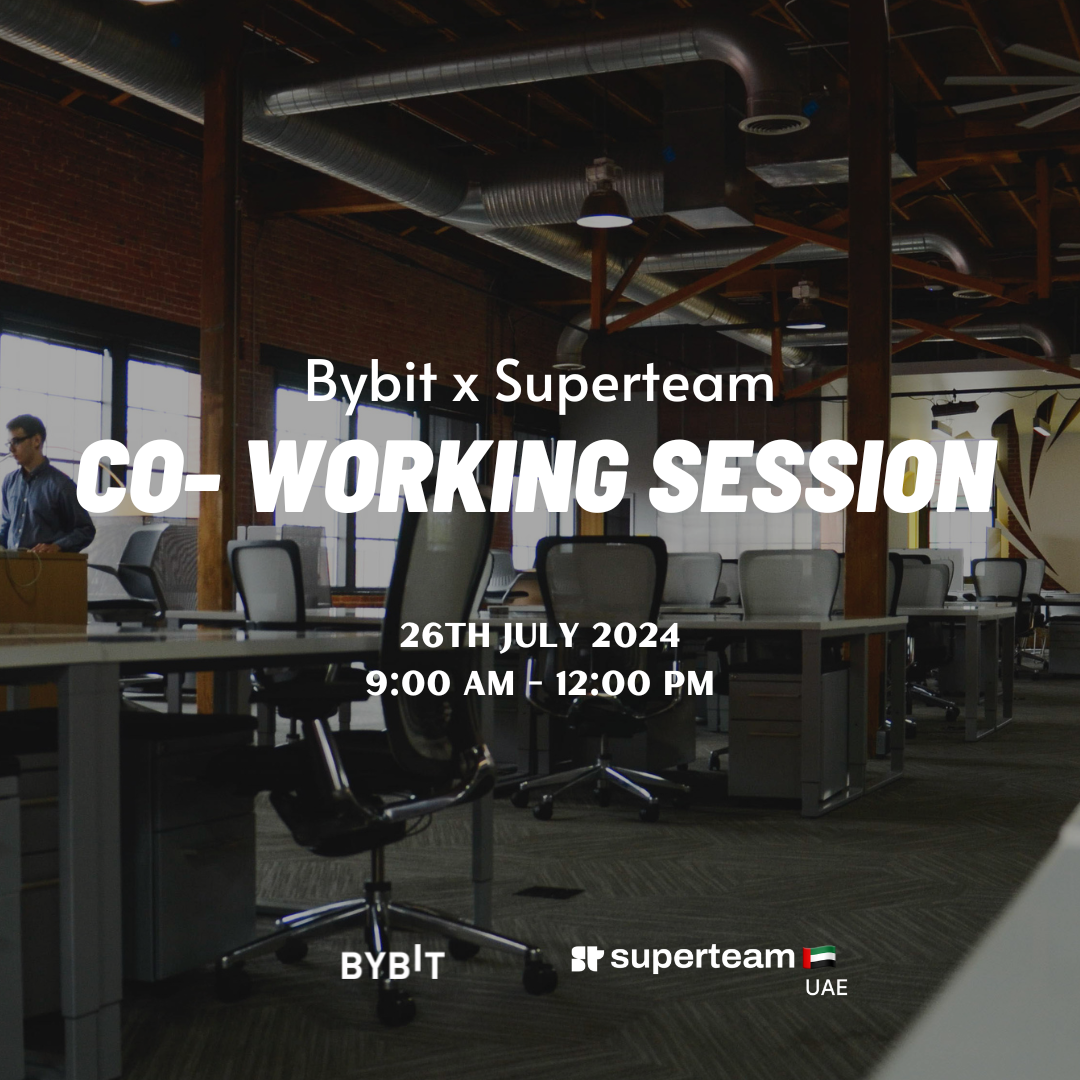 Bybit x Superteam
CO- WORKING SESSION

26TH JULY 2024
9:00 AM - 12:00 PM

BYBIT

superteam
UAE